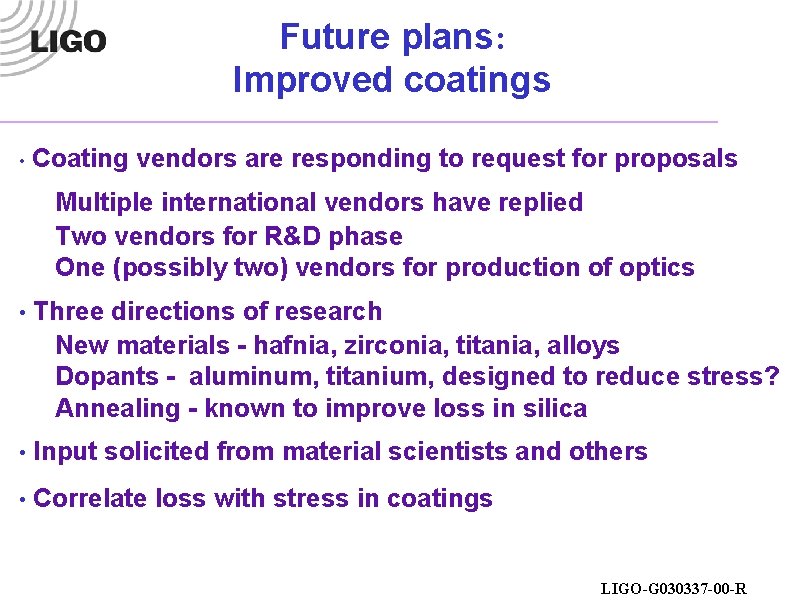 LIGO

Future plans:
Improved coatings

• Coating vendors are responding to request for proposals

Multiple international vendors have replied
Two vendors for R&D phase
One (possibly two) vendors for production of optics

• Three directions of research

New materials - hafnia, zirconia, titania, alloys
Dopants - aluminum, titanium, designed to reduce stress?
Annealing - known to improve loss in silica

• Input solicited from material scientists and others

• Correlate loss with stress in coatings

LIGO-G030337-00-R